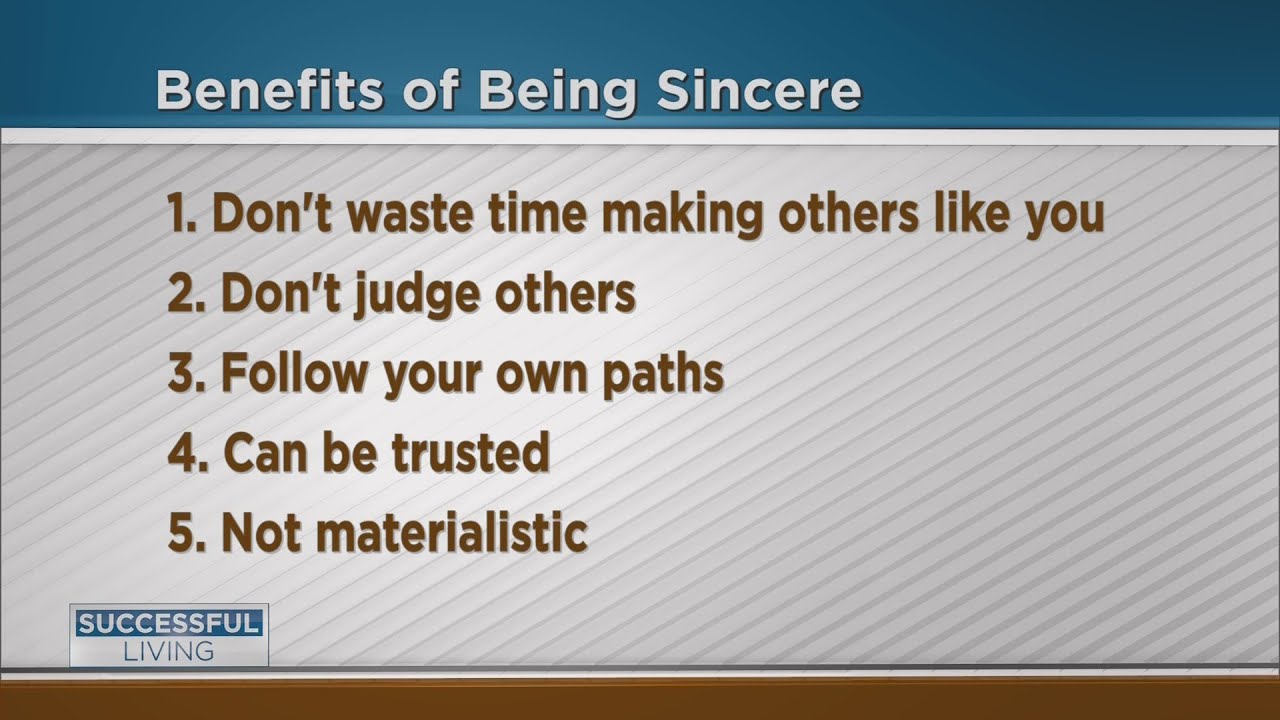 Benefits of Being Sincere

1. Don't waste time making others like you

2. Don't judge others

3. Follow your own paths

4. Can be trusted

5. Not materialistic

SUCCESSFUL
LIVING